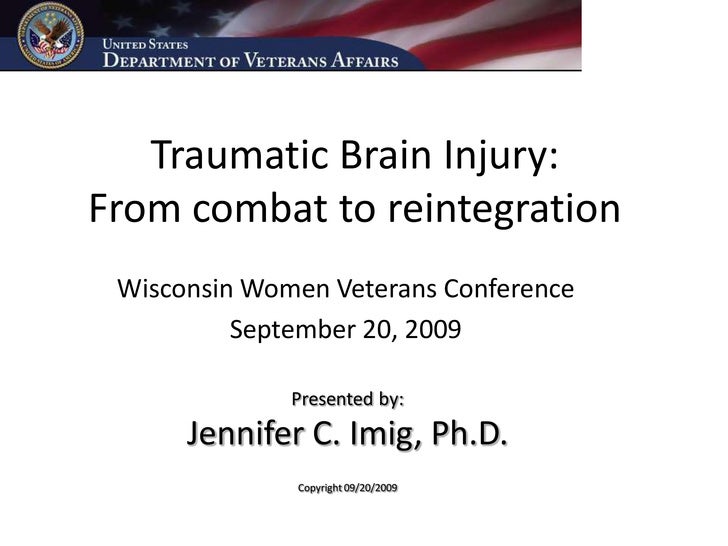 UNITED STATES
DEPARTMENT OF VETERANS AFFAIRS

Traumatic Brain Injury:
From combat to reintegration

Wisconsin Women Veterans Conference
September 20, 2009

Presented by:
Jennifer C. Imig, Ph.D.

Copyright 09/20/2009